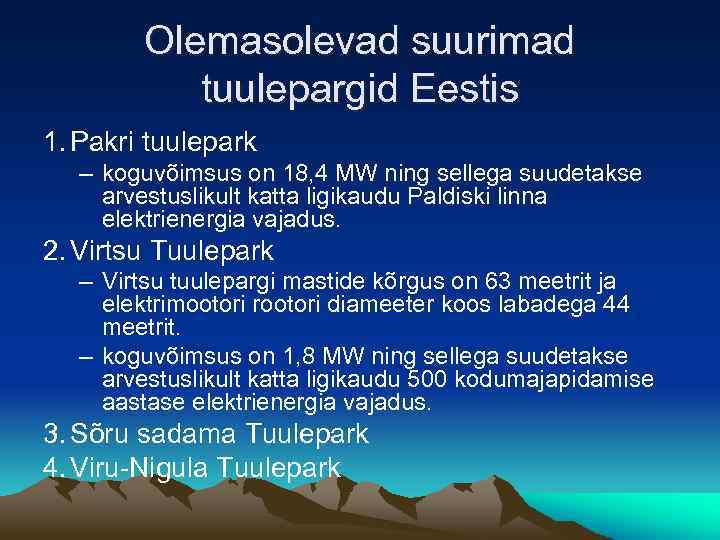 Olemasolevad suurimad tuulepargid Eestis

1. Pakri tuulepark
– koguvõimsus on 18,4 MW ning sellega suudetakse arvestuslikult katta ligikaudu Paldiski linna elektrienergia vajadus.

2. Virtsu Tuulepark
– Virtsu tuulepargi mastide kõrgus on 63 meetrit ja elektrimootori rootori diameeter koos labadega 44 meetrit.
– koguvõimsus on 1,8 MW ning sellega suudetakse arvestuslikult katta ligikaudu 500 kodumajapidamise aastase elektrienergia vajadus.

3. Sõru sadama Tuulepark

4. Viru-Nigula Tuulepark